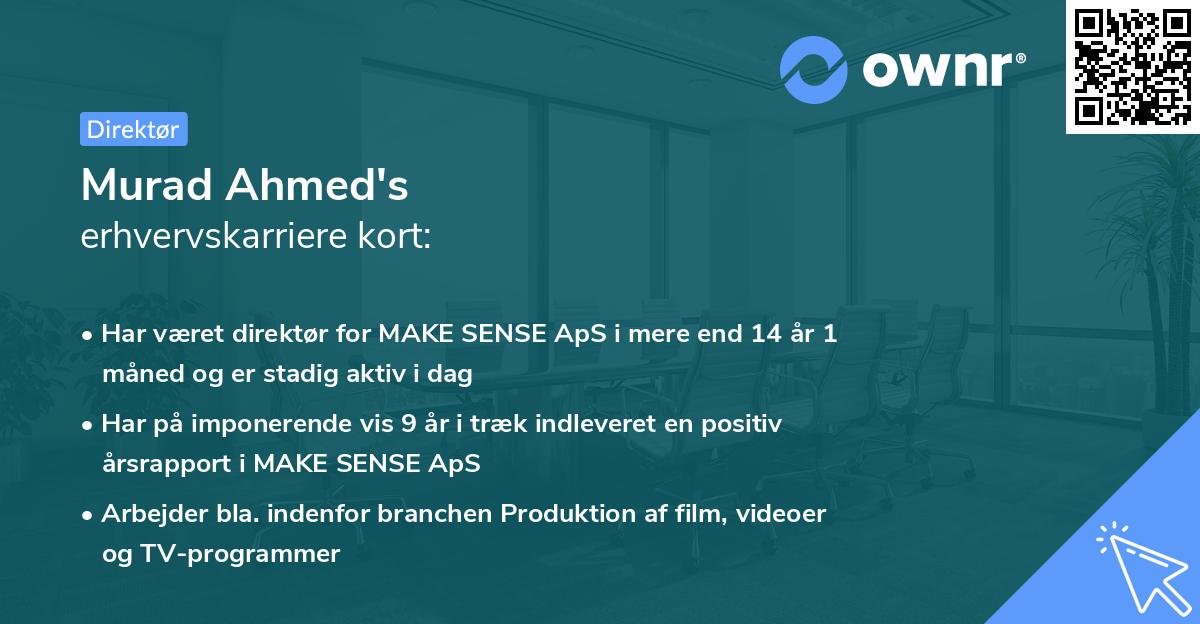 ownr®

Direktør

Murad Ahmed's
erhvervskarriere kort:

• Har været direktør for MAKE SENSE ApS i mere end 14 år 1 måned og er stadig aktiv i dag
• Har på imponerende vis 9 år i træk indleveret en positiv årsrapport i MAKE SENSE ApS
• Arbejder bla. indenfor branchen Produktion af film, videoer og TV-programmer